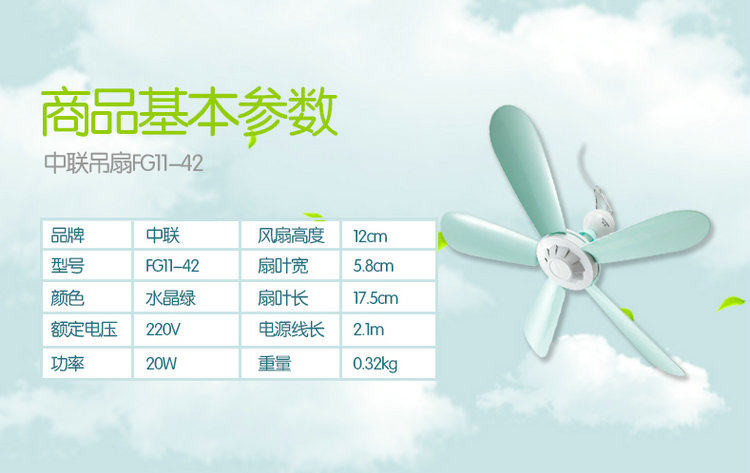 商品基本参数

中联吊扇FG11-42

| 品牌 | 中联 | 风扇高度 | 12cm |
|---|---|---|---|
| 型号 | FG11-42 | 扇叶宽 | 5.8cm |
| 颜色 | 水晶绿 | 扇叶长 | 17.5cm |
| 额定电压 | 220V | 电源线长 | 2.1m |
| 功率 | 20W | 重量 | 0.32kg |